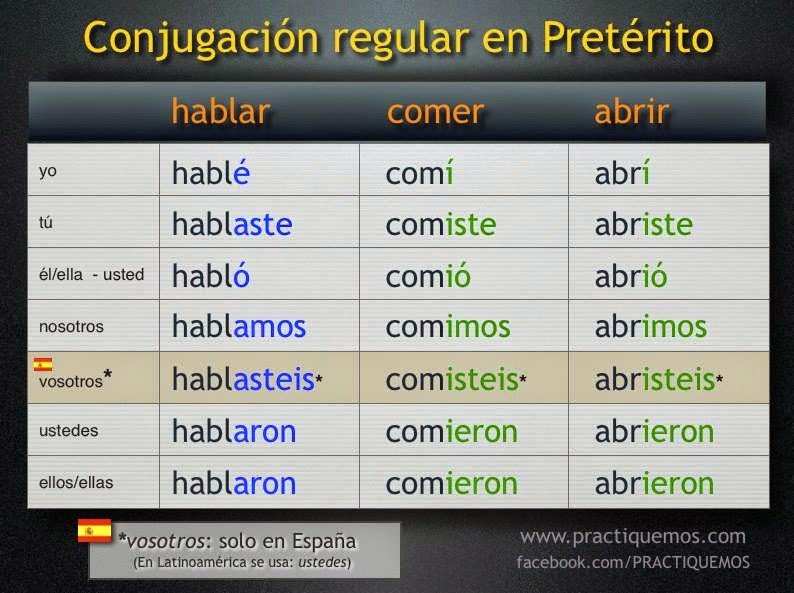 Conjugación regular en Pretérito

| | hablar | comer | abrir |
|---|---|---|---|
| yo | hablé | comí | abrí |
| tú | hablaste | comiste | abriste |
| él/ella - usted | habló | comió | abrió |
| nosotros | hablamos | comimos | abrimos |
| vosotros* | hablasteis* | comisteis* | abristeis* |
| ustedes | hablaron | comieron | abrieron |
| ellos/ellas | hablaron | comieron | abrieron |

*vosotros: solo en España
(En Latinoamérica se usa: ustedes)

www.practiquemos.com
facebook.com/PRACTIQUEMOS